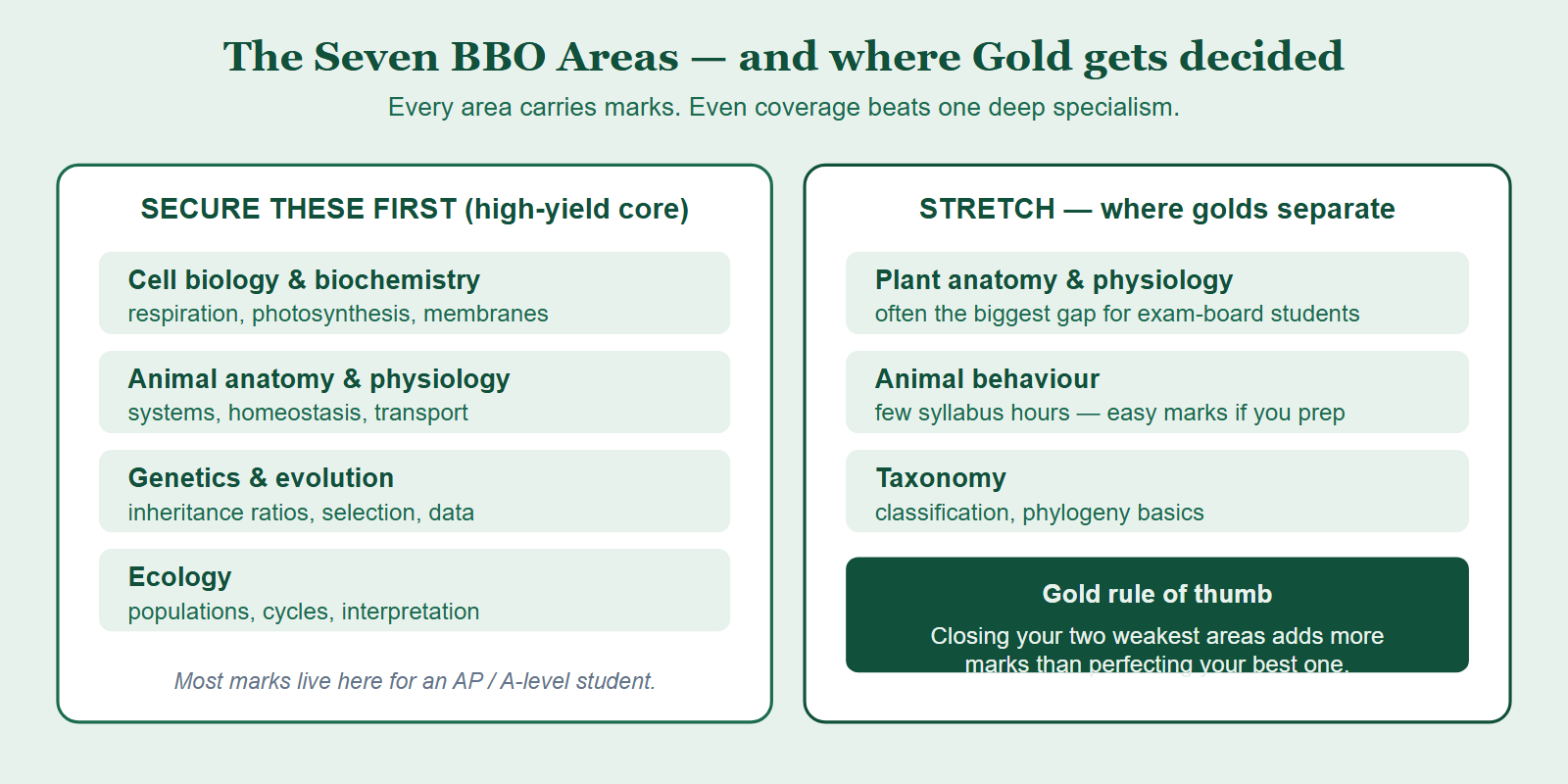 The Seven BBO Areas — and where Gold gets decided

Every area carries marks. Even coverage beats one deep specialism.

SECURE THESE FIRST (high-yield core)

Cell biology & biochemistry
respiration, photosynthesis, membranes

Animal anatomy & physiology
systems, homeostasis, transport

Genetics & evolution
inheritance ratios, selection, data

Ecology
populations, cycles, interpretation

Most marks live here for an AP / A-level student.

STRETCH — where golds separate

Plant anatomy & physiology
often the biggest gap for exam-board students

Animal behaviour
few syllabus hours — easy marks if you prep

Taxonomy
classification, phylogeny basics

Gold rule of thumb

Closing your two weakest areas adds more marks than perfecting your best one.